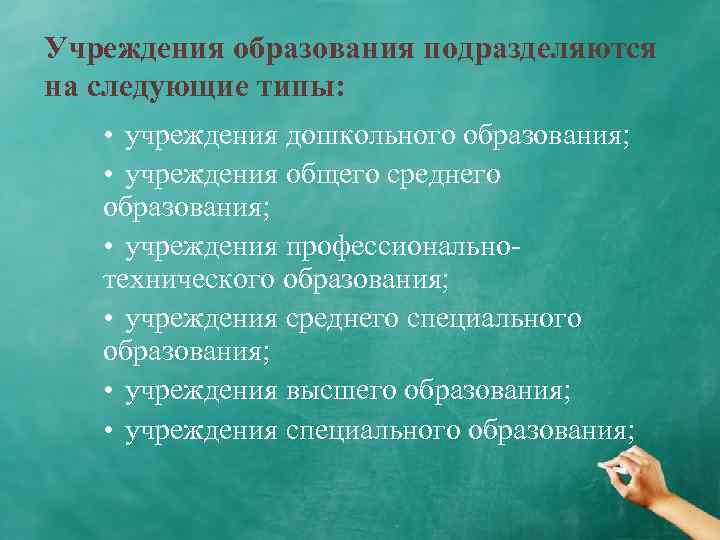 Учреждения образования подразделяются на следующие типы:

• учреждения дошкольного образования;
• учреждения общего среднего образования;
• учреждения профессионально-технического образования;
• учреждения среднего специального образования;
• учреждения высшего образования;
• учреждения специального образования;